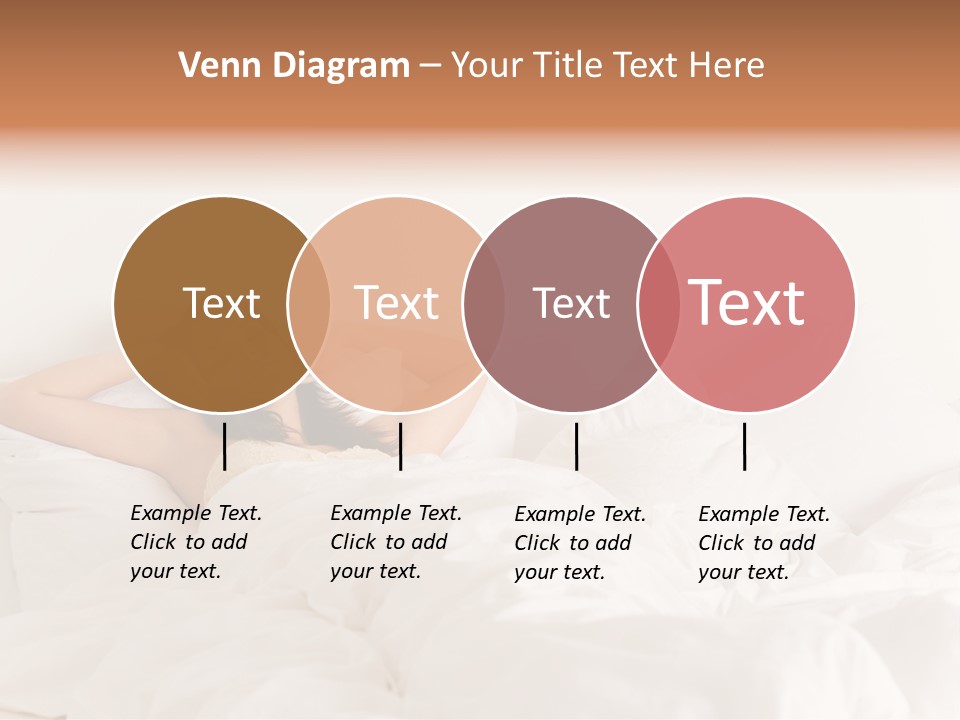 Venn Diagram – Your Title Text Here

Text

Text

Text

Text

Example Text. Click to add your text.

Example Text. Click to add your text.

Example Text. Click to add your text.

Example Text. Click to add your text.